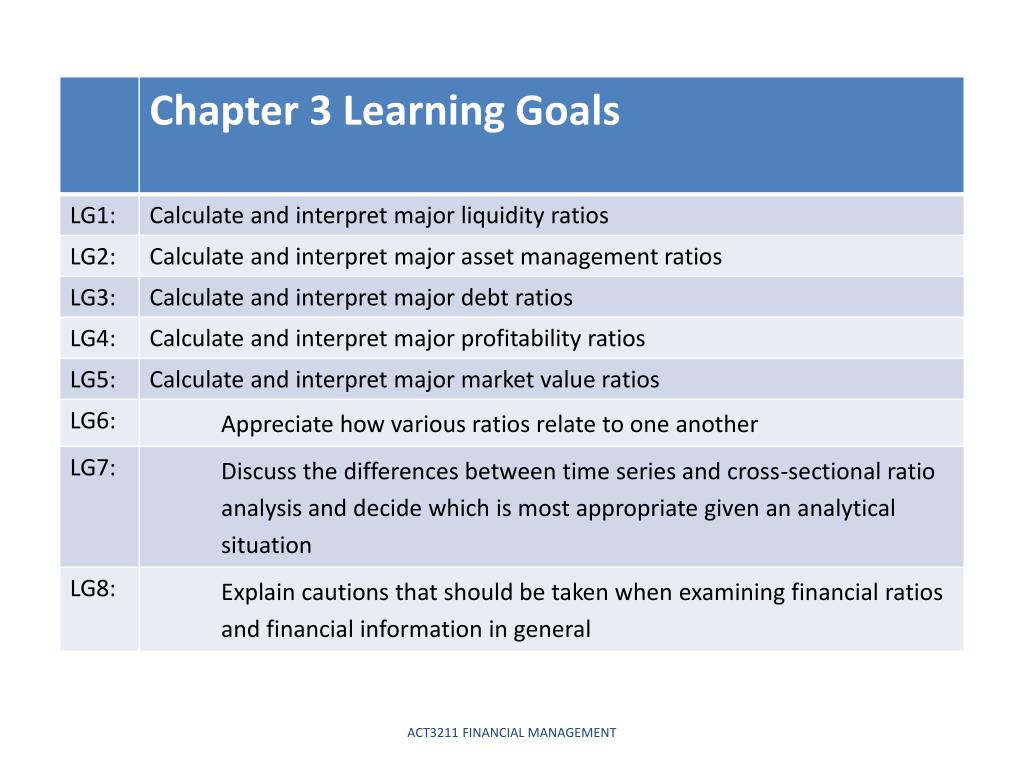 |  | Chapter 3 Learning Goals |
|---|---|
| LG1: | Calculate and interpret major liquidity ratios |
| LG2: | Calculate and interpret major asset management ratios |
| LG3: | Calculate and interpret major debt ratios |
| LG4: | Calculate and interpret major profitability ratios |
| LG5: | Calculate and interpret major market value ratios |
| LG6: | Appreciate how various ratios relate to one another |
| LG7: | Discuss the differences between time series and cross-sectional ratio analysis and decide which is most appropriate given an analytical situation |
| LG8: | Explain cautions that should be taken when examining financial ratios and financial information in general |

ACT3211 FINANCIAL MANAGEMENT